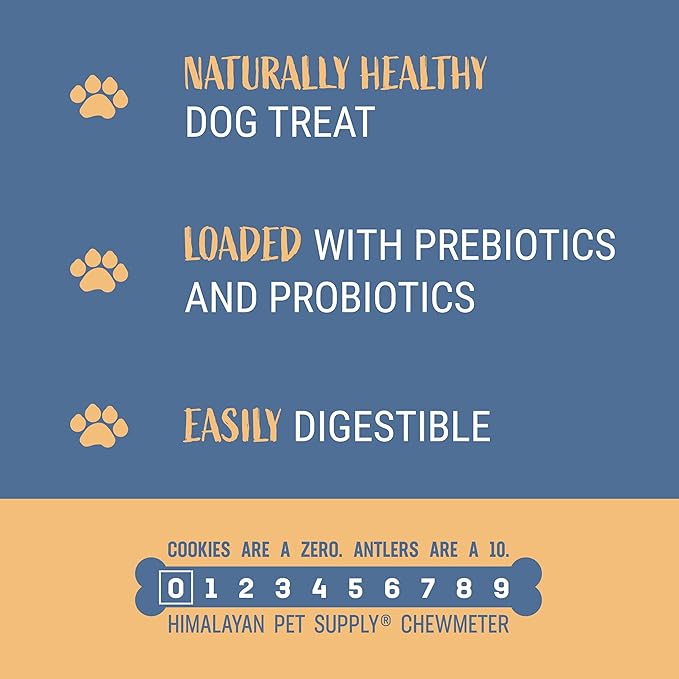 NATURALLY HEALTHY
DOG TREAT

LOADED WITH PREBIOTICS AND PROBIOTICS

EASILY DIGESTIBLE

COOKIES ARE A ZERO. ANTLERS ARE A 10.

0 1 2 3 4 5 6 7 8 9

HIMALAYAN PET SUPPLY® CHEWMETER